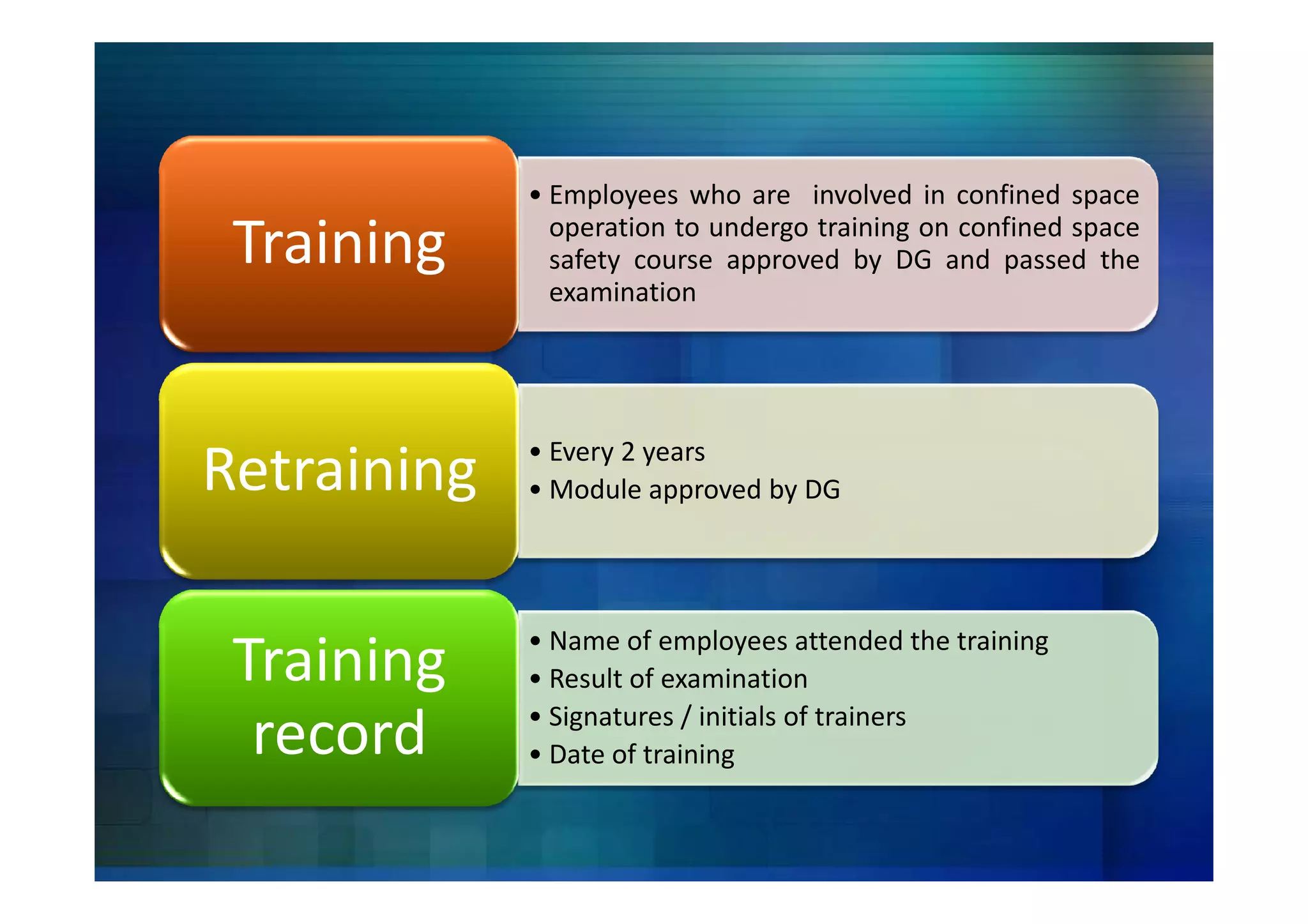 Training

• Employees who are involved in confined space operation to undergo training on confined space safety course approved by DG and passed the examination

Retraining

• Every 2 years
• Module approved by DG

Training record

• Name of employees attended the training
• Result of examination
• Signatures / initials of trainers
• Date of training